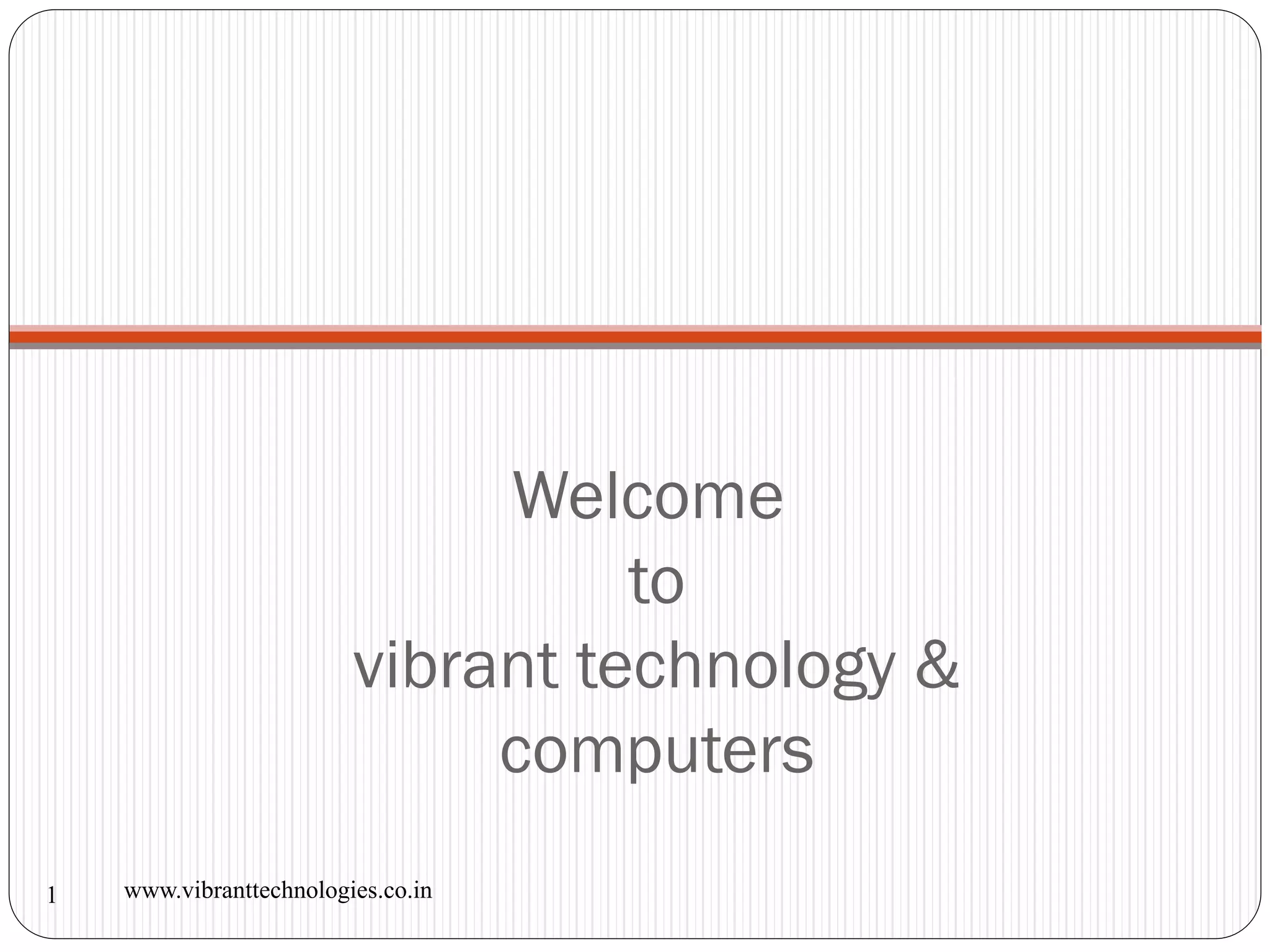 Welcome
to
vibrant technology &
computers

1 www.vibranttechnologies.co.in